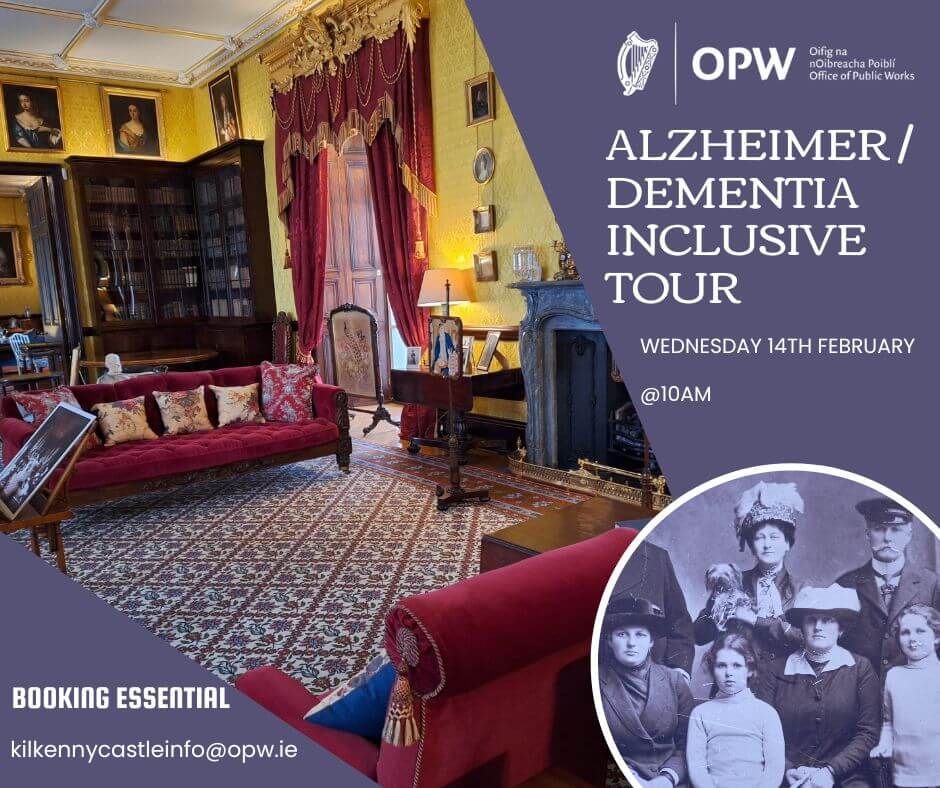 OPW Oifig na nOibreacha Poiblí Office of Public Works

ALZHEIMER / DEMENTIA INCLUSIVE TOUR

WEDNESDAY 14TH FEBRUARY

@10AM

BOOKING ESSENTIAL

kilkennycastleinfo@opw.ie